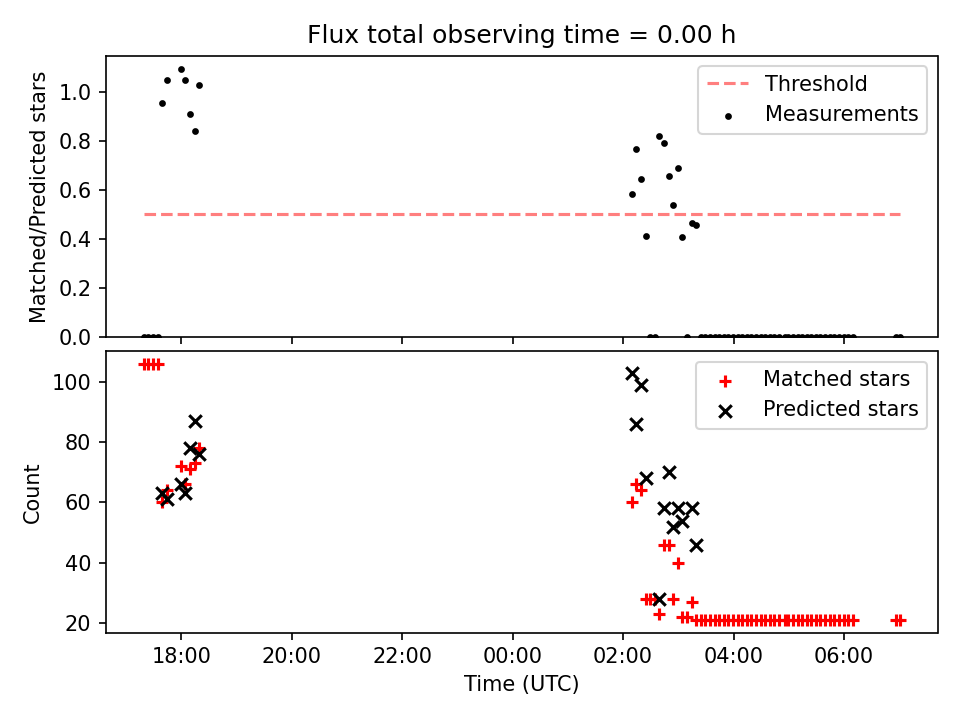 Flux total observing time = 0.00 h

Matched/Predicted stars

1.0
0.8
0.6
0.4
0.2
0.0

Threshold
Measurements

Count

100
80
60
40
20

Matched stars
Predicted stars

18:00
20:00
22:00
00:00
02:00
04:00
06:00

Time (UTC)